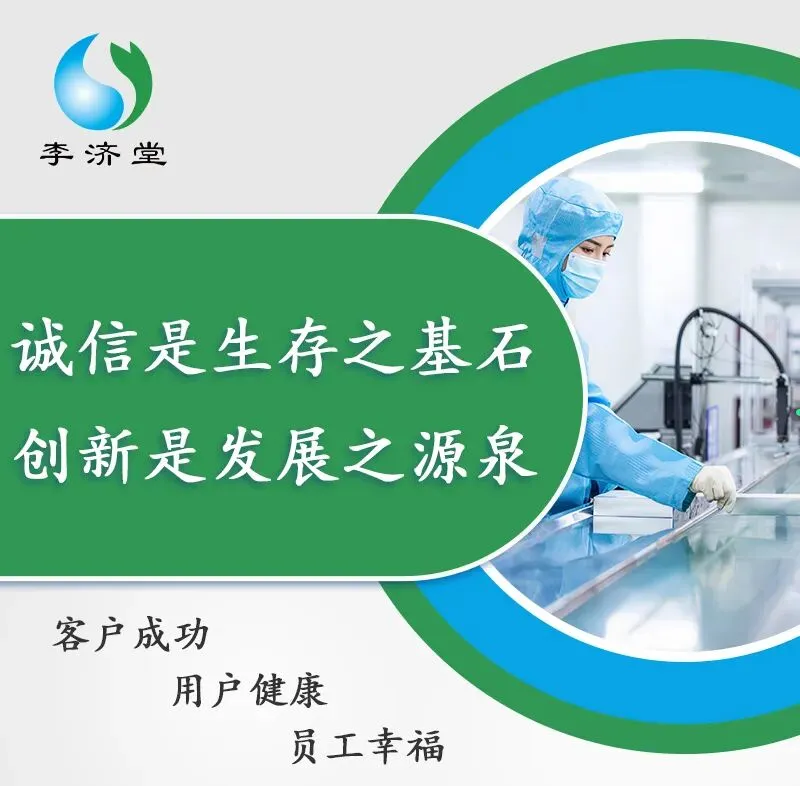 李济堂

诚信是生存之基石
创新是发展之源泉

客户成功
用户健康
员工幸福